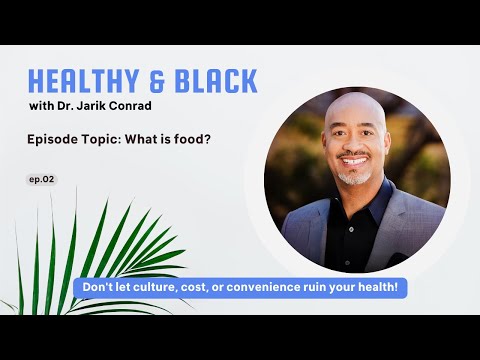 HEALTHY & BLACK
with Dr. Jarik Conrad

Episode Topic: What is food?

ep.02

Don't let culture, cost, or convenience ruin your health!